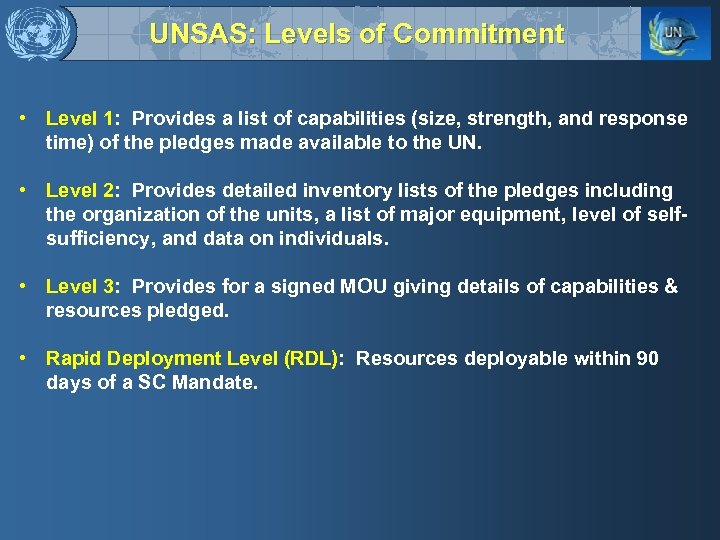 UNSAS: Levels of Commitment

UN

• Level 1: Provides a list of capabilities (size, strength, and response time) of the pledges made available to the UN.

• Level 2: Provides detailed inventory lists of the pledges including the organization of the units, a list of major equipment, level of self-sufficiency, and data on individuals.

• Level 3: Provides for a signed MOU giving details of capabilities & resources pledged.

• Rapid Deployment Level (RDL): Resources deployable within 90 days of a SC Mandate.